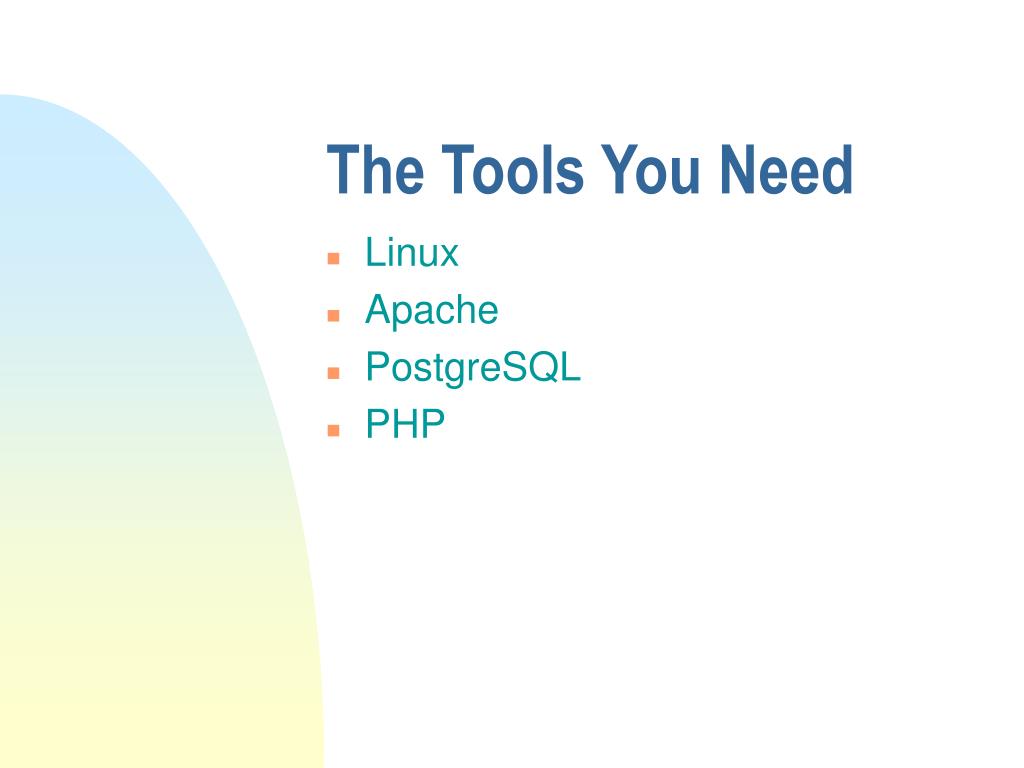 The Tools You Need

- Linux
- Apache
- PostgreSQL
- PHP